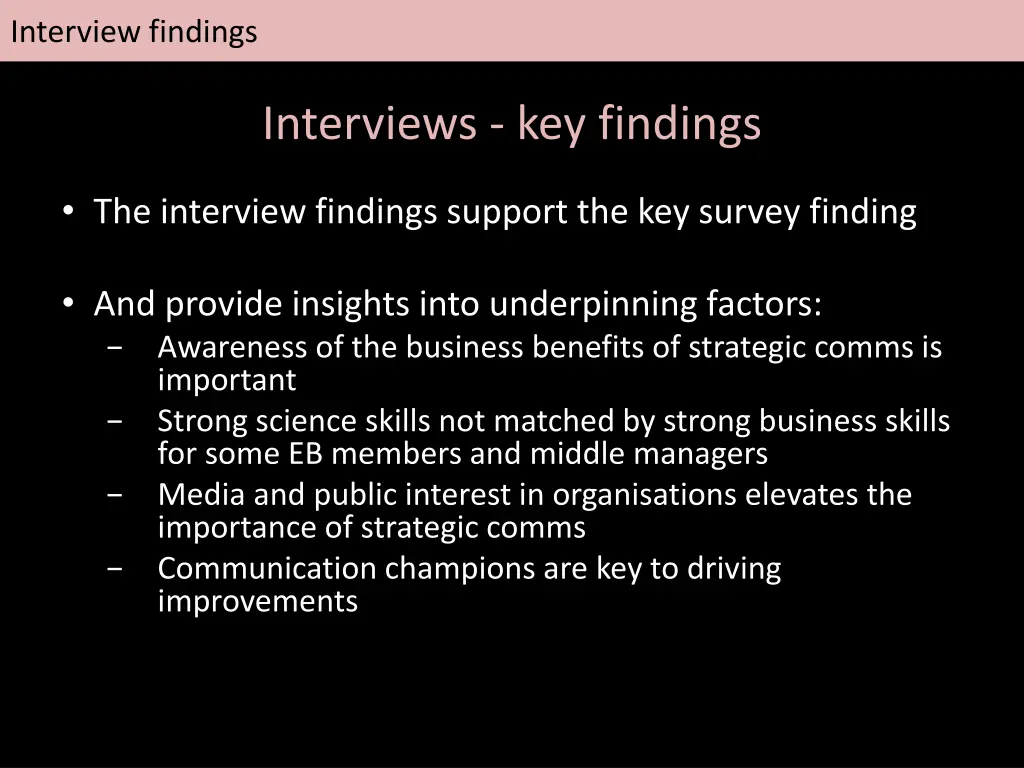 Interview findings

Interviews - key findings

• The interview findings support the key survey finding

• And provide insights into underpinning factors:
− Awareness of the business benefits of strategic comms is important
− Strong science skills not matched by strong business skills for some EB members and middle managers
− Media and public interest in organisations elevates the importance of strategic comms
− Communication champions are key to driving improvements